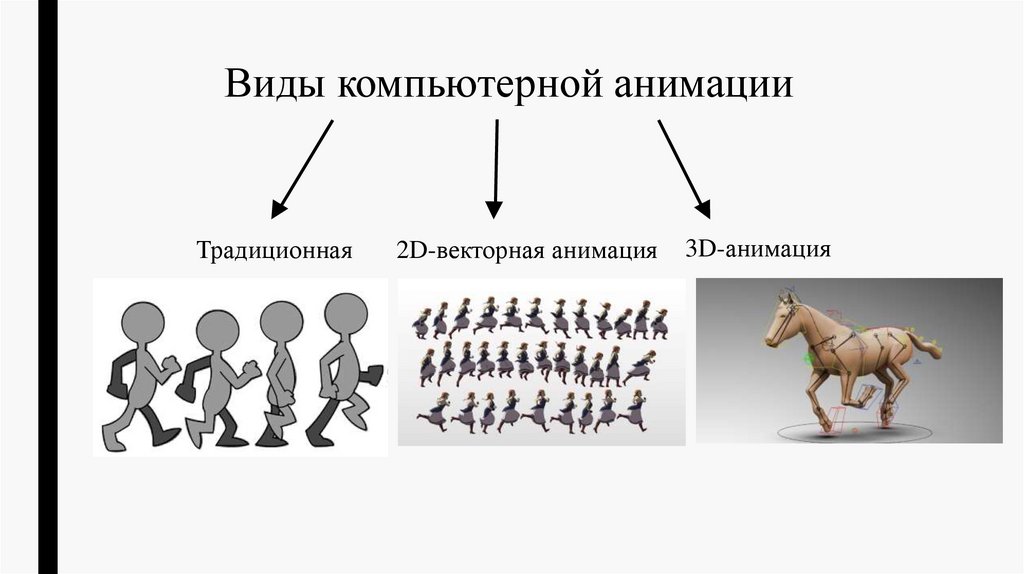 Виды компьютерной анимации

Традиционная

2D-векторная анимация

3D-анимация